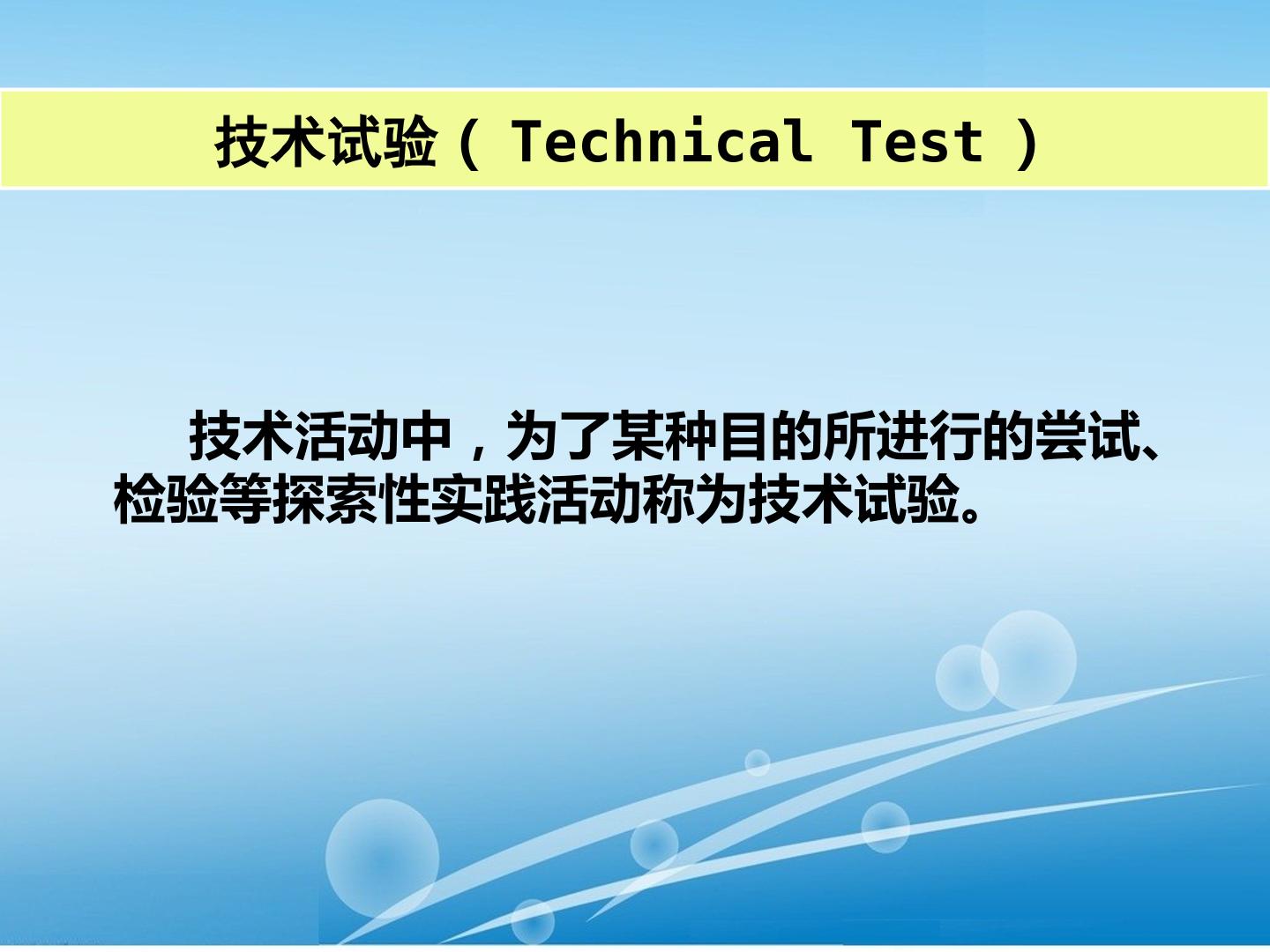 技术试验（Technical Test）

技术活动中，为了某种目的所进行的尝试、检验等探索性实践活动称为技术试验。